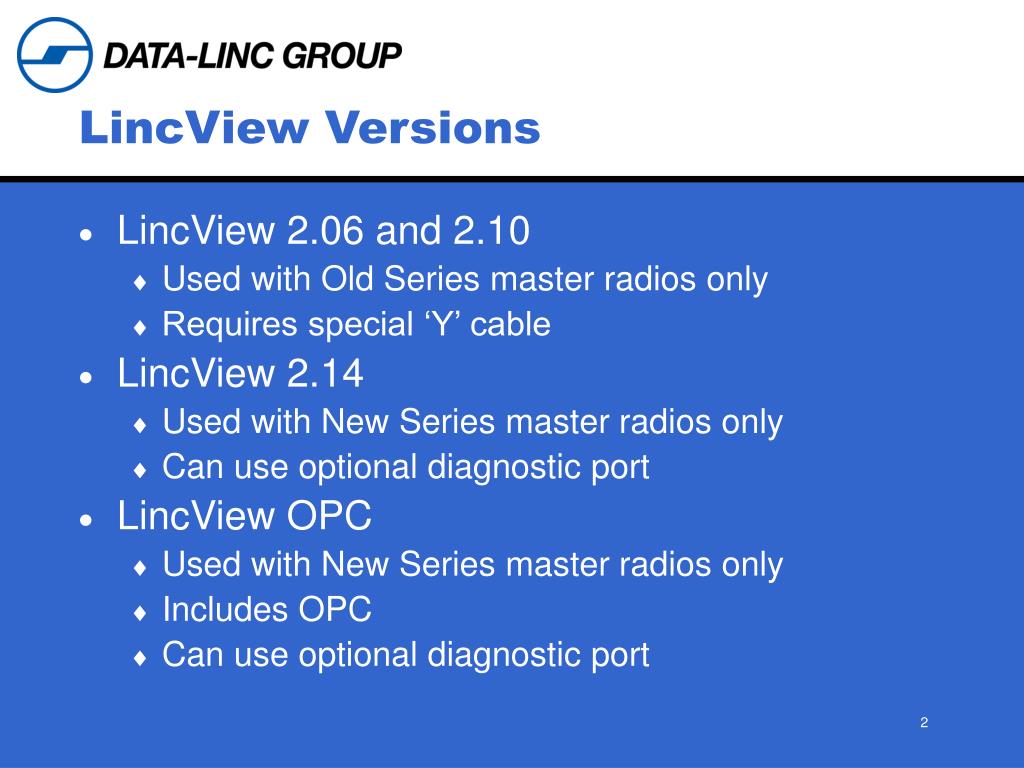 DATA-LINC GROUP

LincView Versions

• LincView 2.06 and 2.10
♦ Used with Old Series master radios only
♦ Requires special ‘Y’ cable
• LincView 2.14
♦ Used with New Series master radios only
♦ Can use optional diagnostic port
• LincView OPC
♦ Used with New Series master radios only
♦ Includes OPC
♦ Can use optional diagnostic port

2